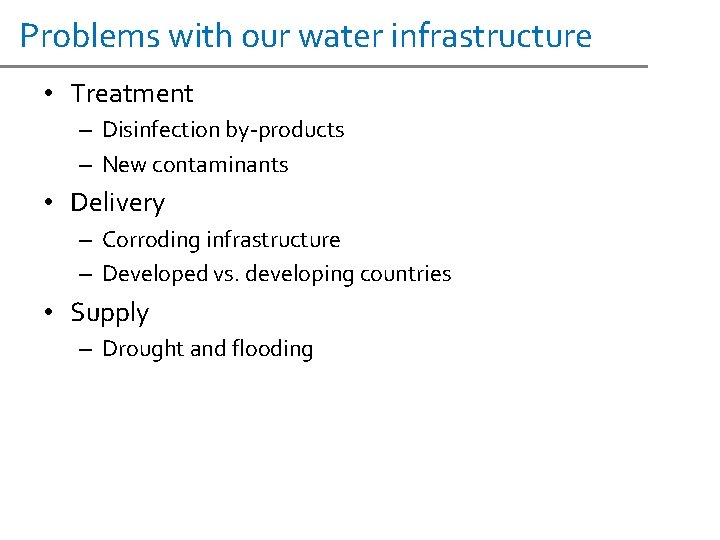 Problems with our water infrastructure

• Treatment
– Disinfection by-products
– New contaminants
• Delivery
– Corroding infrastructure
– Developed vs. developing countries
• Supply
– Drought and flooding